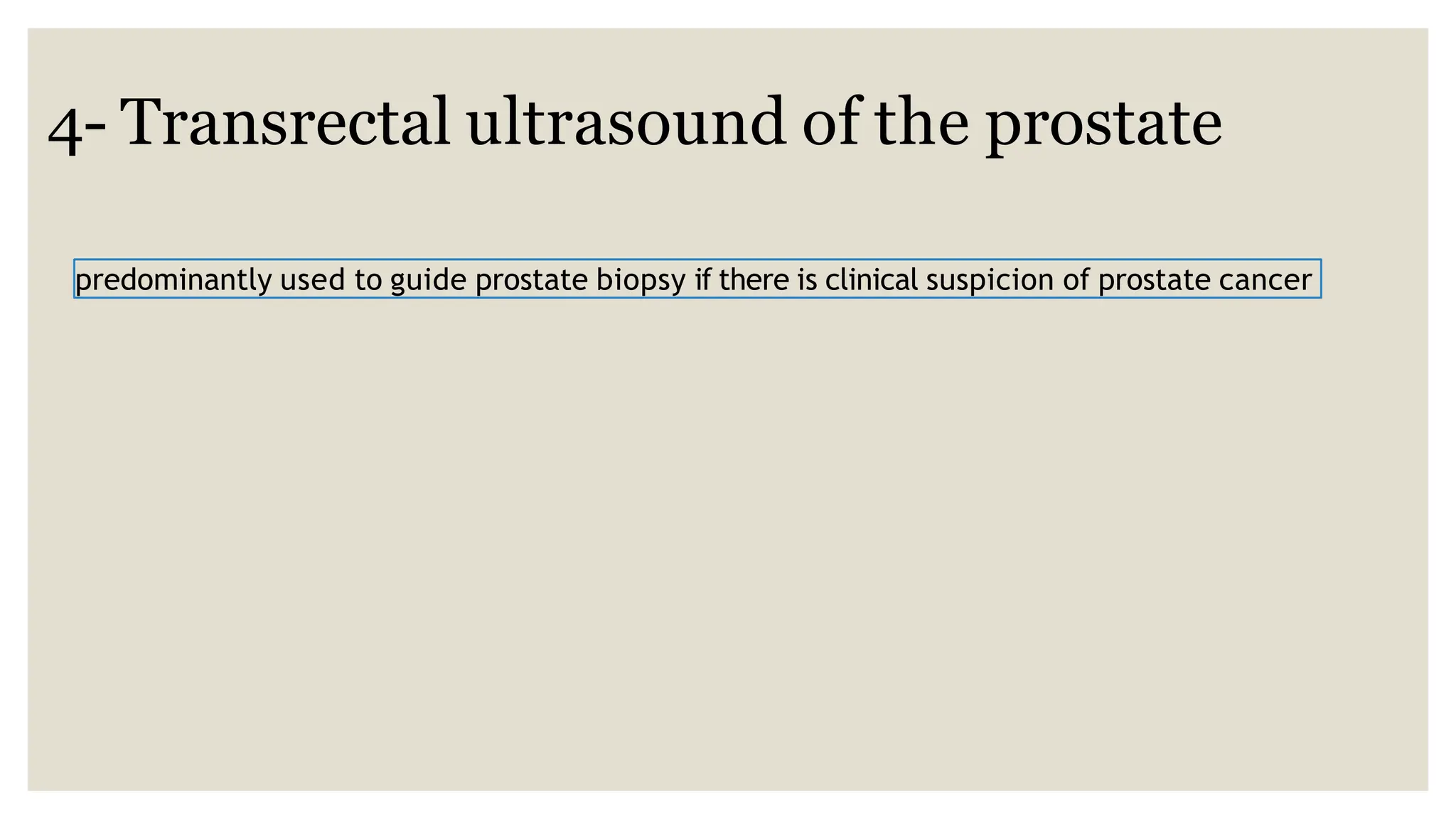 4- Transrectal ultrasound of the prostate

predominantly used to guide prostate biopsy if there is clinical suspicion of prostate cancer